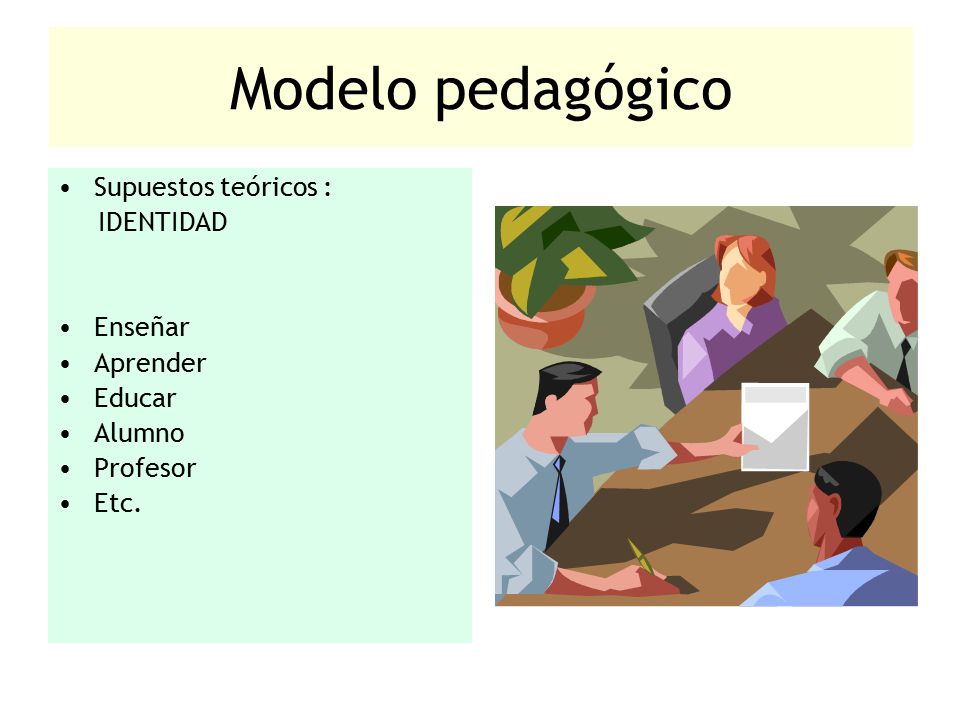 Modelo pedagógico

• Supuestos teóricos :
IDENTIDAD

• Enseñar
• Aprender
• Educar
• Alumno
• Profesor
• Etc.